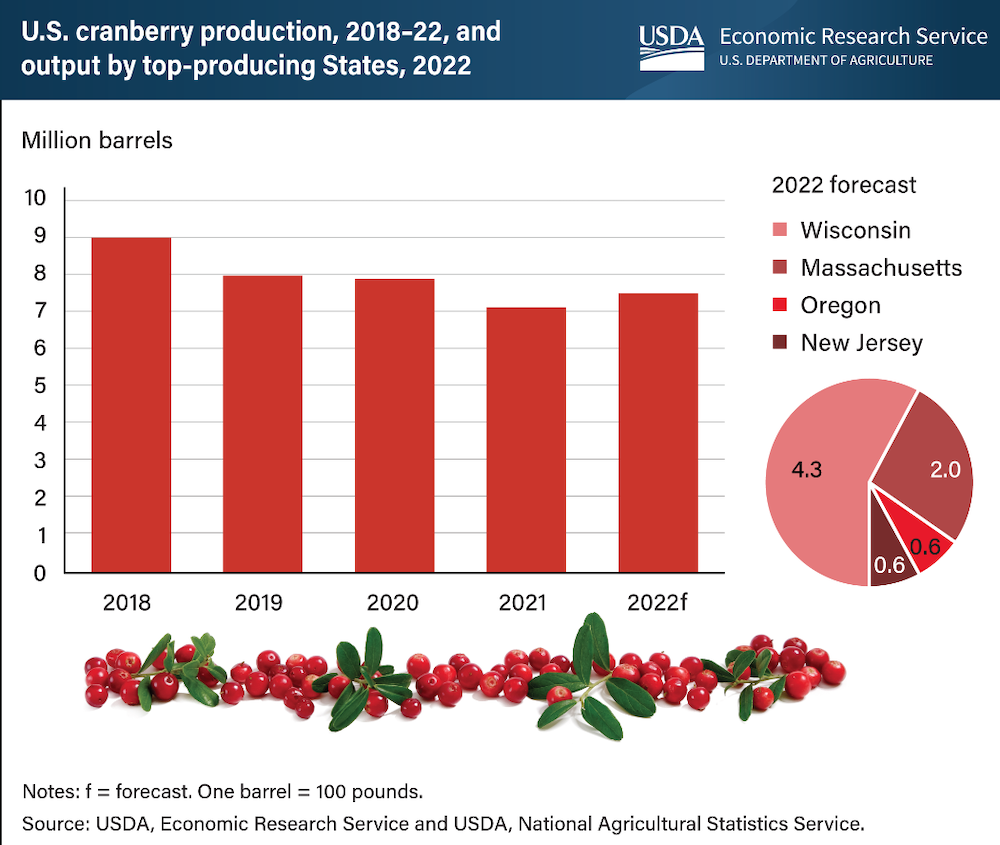 U.S. cranberry production, 2018–22, and output by top-producing States, 2022

USDA Economic Research Service
U.S. DEPARTMENT OF AGRICULTURE

Million barrels

10
9
8
7
6
5
4
3
2
1
0

2018
2019
2020
2021
2022f

2022 forecast
Wisconsin
Massachusetts
Oregon
New Jersey

4.3
2.0
0.6
0.6

Notes: f = forecast. One barrel = 100 pounds.
Source: USDA, Economic Research Service and USDA, National Agricultural Statistics Service.